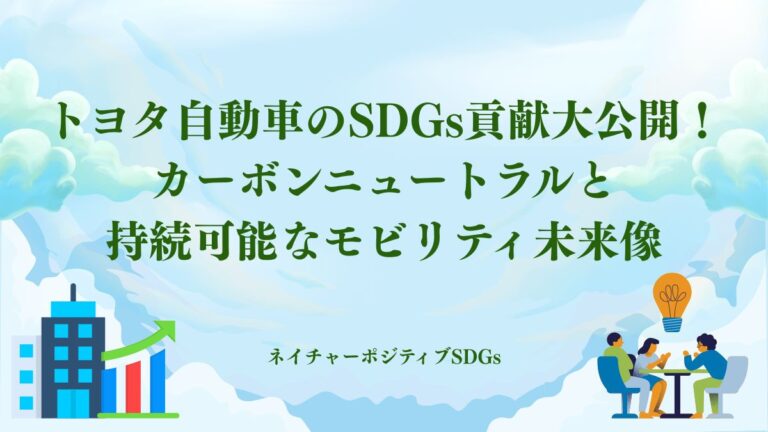 トヨタ自動車のSDGs貢献大公開！
カーボンニュートラルと
持続可能なモビリティ未来像

ネイチャーポジティブSDGs